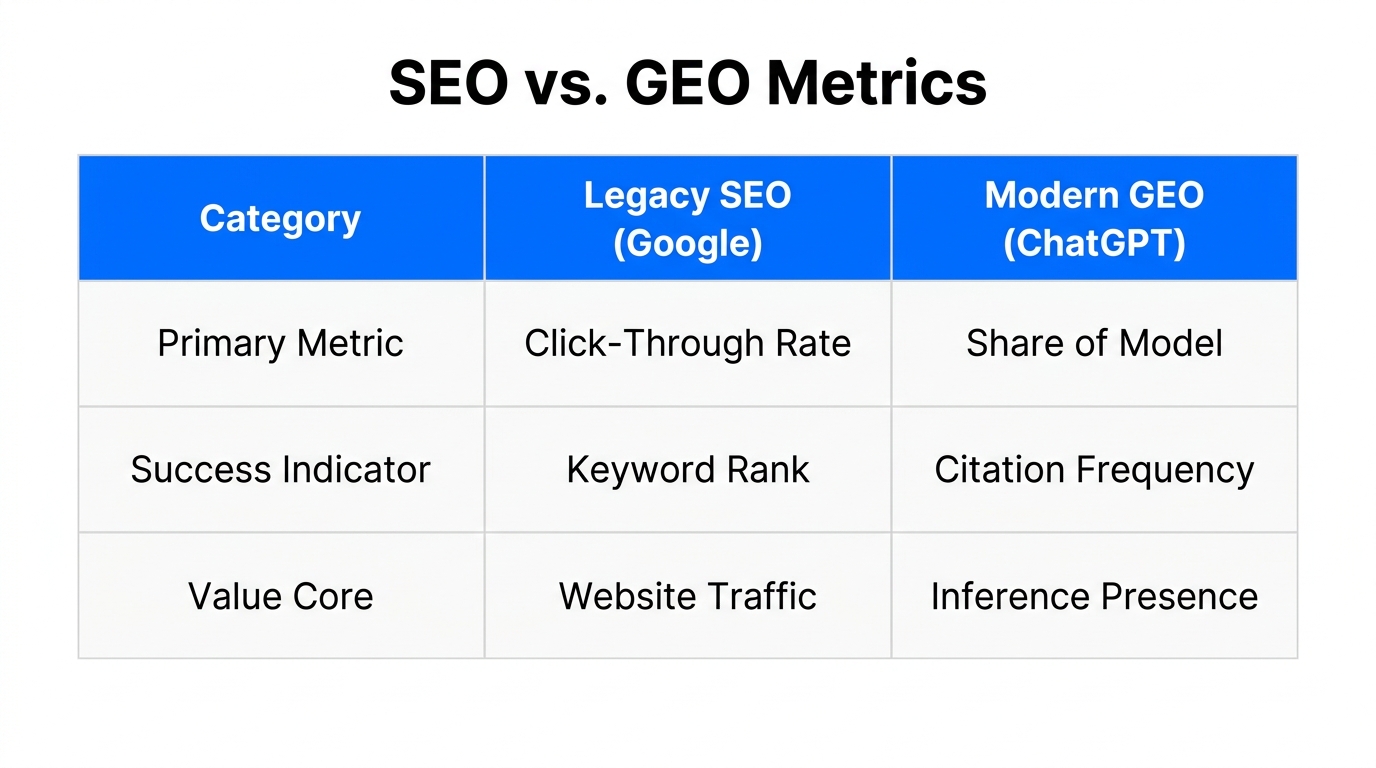 SEO vs. GEO Metrics

| Category | Legacy SEO (Google) | Modern GEO (ChatGPT) |
|---|---|---|
| Primary Metric | Click-Through Rate | Share of Model |
| Success Indicator | Keyword Rank | Citation Frequency |
| Value Core | Website Traffic | Inference Presence |